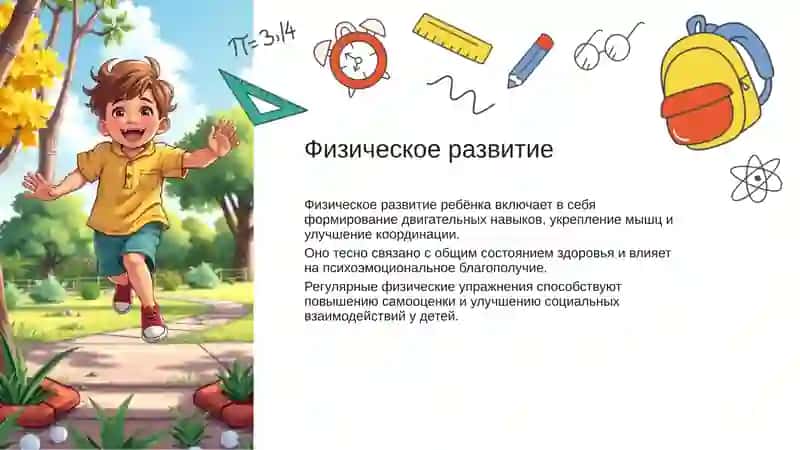 $\pi = 3,14$

Физическое развитие

Физическое развитие ребёнка включает в себя формирование двигательных навыков, укрепление мышц и улучшение координации.

Оно тесно связано с общим состоянием здоровья и влияет на психоэмоциональное благополучие.

Регулярные физические упражнения способствуют повышению самооценки и улучшению социальных взаимодействий у детей.